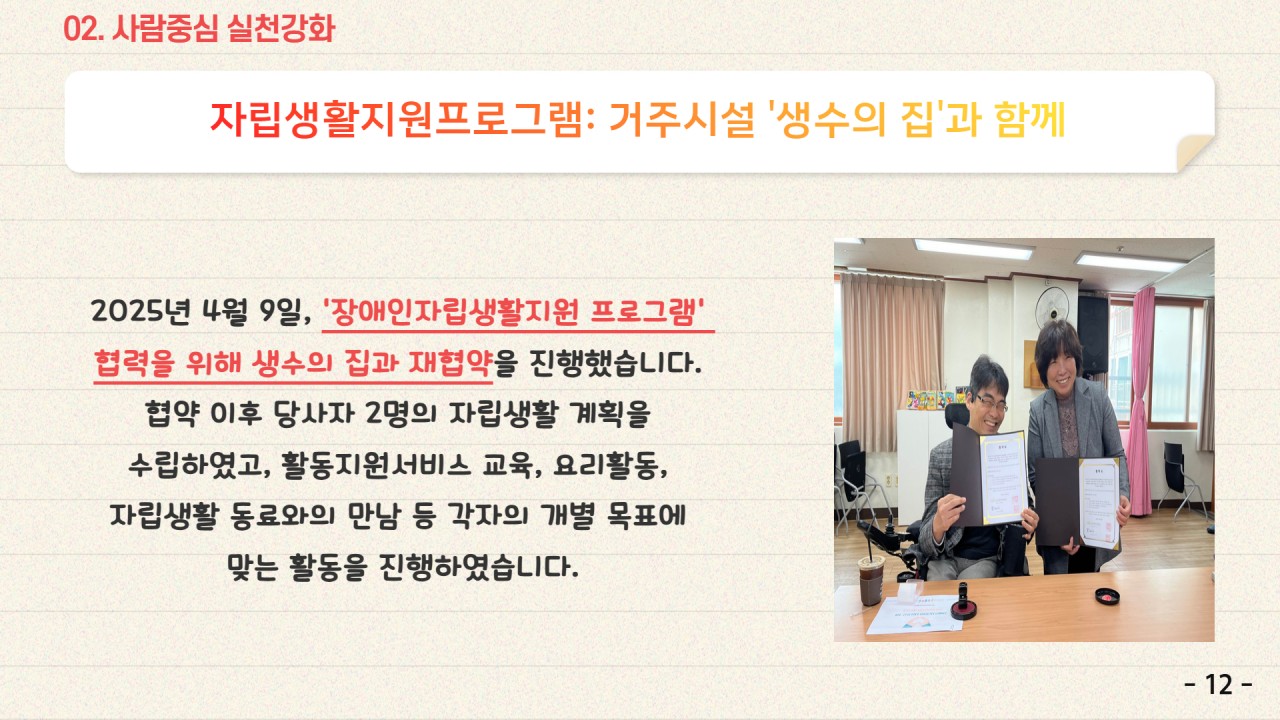 02. 사람중심 실천강화

자립생활지원프로그램: 거주시설 '생수의 집'과 함께

2025년 4월 9일, '장애인자립생활지원 프로그램' 협력을 위해 생수의 집과 재협약을 진행했습니다. 협약 이후 당사자 2명의 자립생활 계획을 수립하였고, 활동지원서비스 교육, 요리활동, 자립생활 동료와의 만남 등 각자의 개별 목표에 맞는 활동을 진행하였습니다.

- 12 -